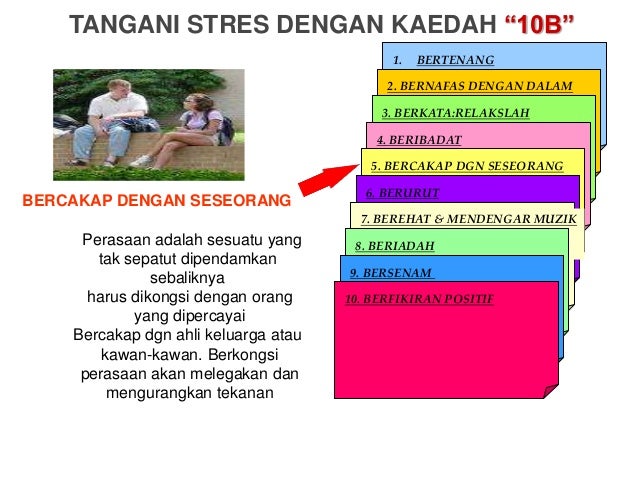 TANGANI STRES DENGAN KAEDAH “10B”

BERCAKAP DENGAN SESEORANG

Perasaan adalah sesuatu yang tak sepatut dipendamkan sebaliknya harus dikongsi dengan orang yang dipercayai Bercakap dgn ahli keluarga atau kawan-kawan. Berkongsi perasaan akan melegakan dan mengurangkan tekanan

1. BERTENANG
2. BERNAFAS DENGAN DALAM
3. BERKATA:RELAKSLAH
4. BERIBADAT
5. BERCAKAP DGN SESEORANG
6. BERURUT
7. BEREHAT & MENDENGAR MUZIK
8. BERIADAH
9. BERSENAM
10. BERFIKIRAN POSITIF